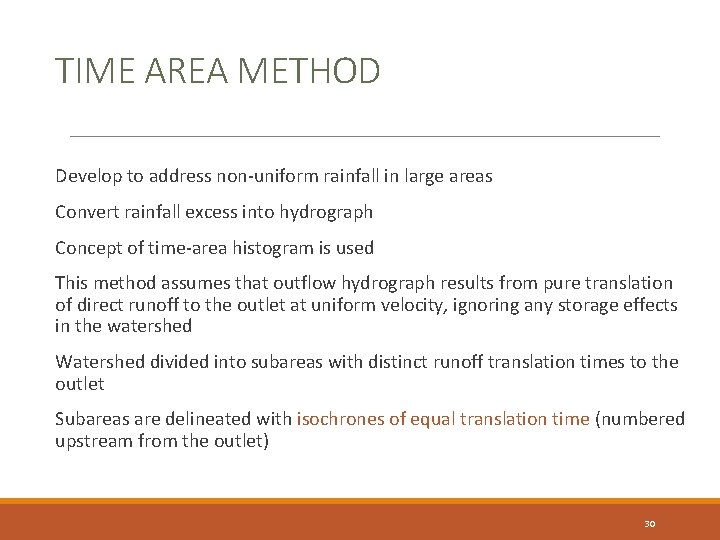 TIME AREA METHOD

Develop to address non-uniform rainfall in large areas

Convert rainfall excess into hydrograph

Concept of time-area histogram is used

This method assumes that outflow hydrograph results from pure translation of direct runoff to the outlet at uniform velocity, ignoring any storage effects in the watershed

Watershed divided into subareas with distinct runoff translation times to the outlet

Subareas are delineated with isochrones of equal translation time (numbered upstream from the outlet)

30